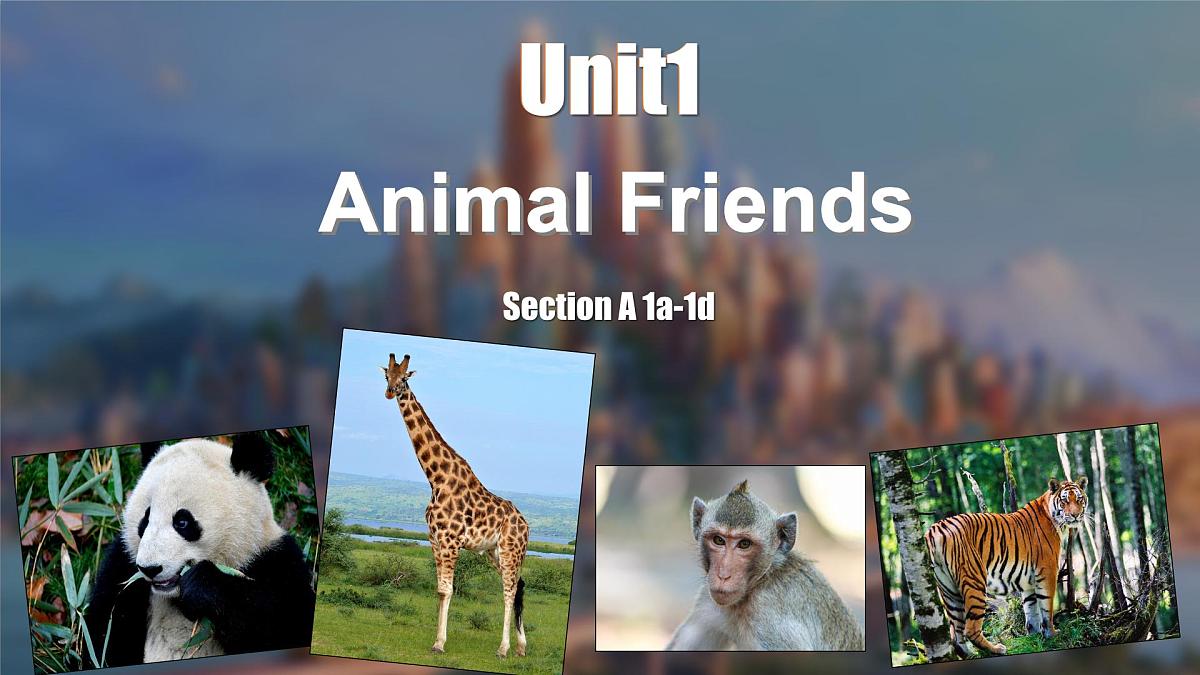 Unit1

Animal Friends

Section A 1a-1d